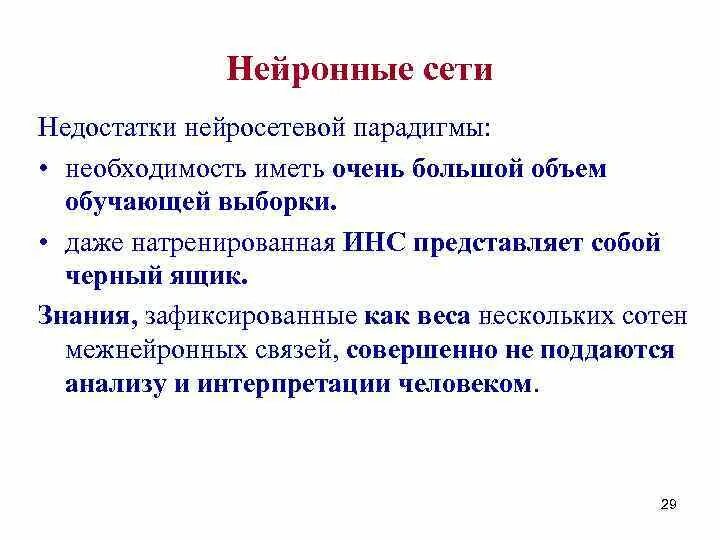 Нейронные сети

Недостатки нейросетевой парадигмы:

• необходимость иметь очень большой объем обучающей выборки.

• даже натренированная ИНС представляет собой черный ящик.

Знания, зафиксированные как веса нескольких сотен межнейронных связей, совершенно не поддаются анализу и интерпретации человеком.

29